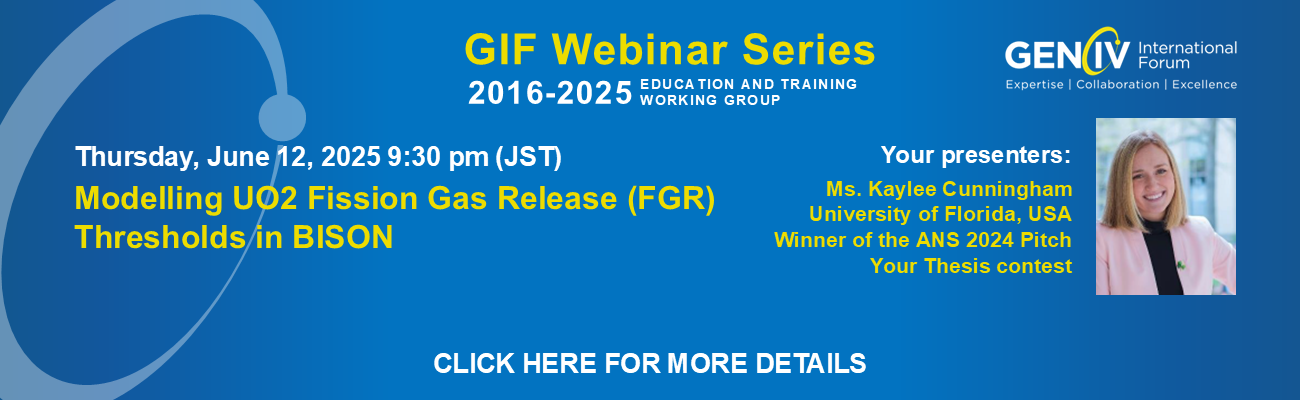 GIF Webinar Series
2016-2025 EDUCATION AND TRAINING WORKING GROUP

GEN IV International Forum
Expertise | Collaboration | Excellence

Thursday, June 12, 2025 9:30 pm (JST)
Modelling UO2 Fission Gas Release (FGR) Thresholds in BISON

Your presenters:
Ms. Kaylee Cunningham
University of Florida, USA
Winner of the ANS 2024 Pitch Your Thesis contest

CLICK HERE FOR MORE DETAILS